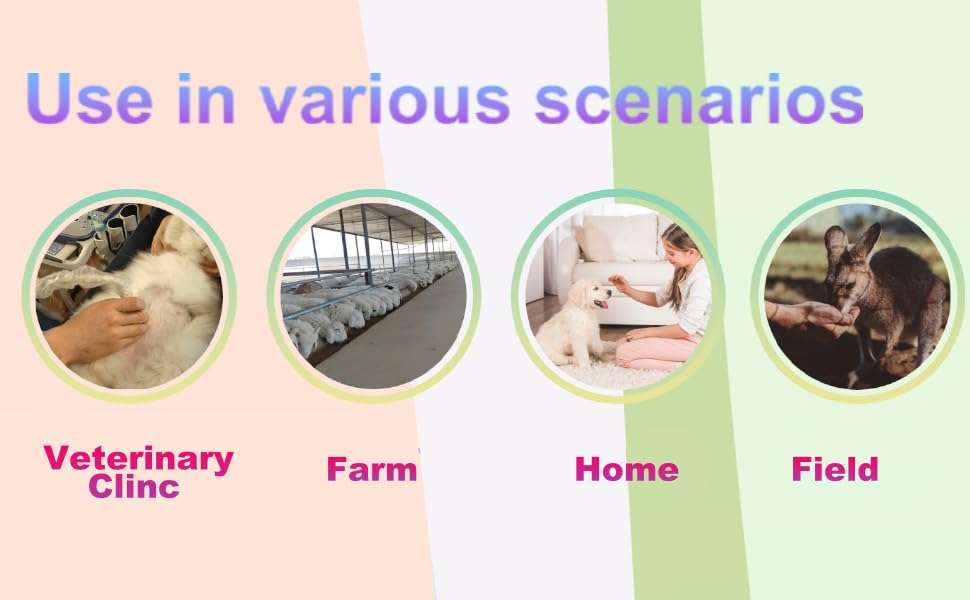 Use in various scenarios

Veterinary Clinc

Farm

Home

Field